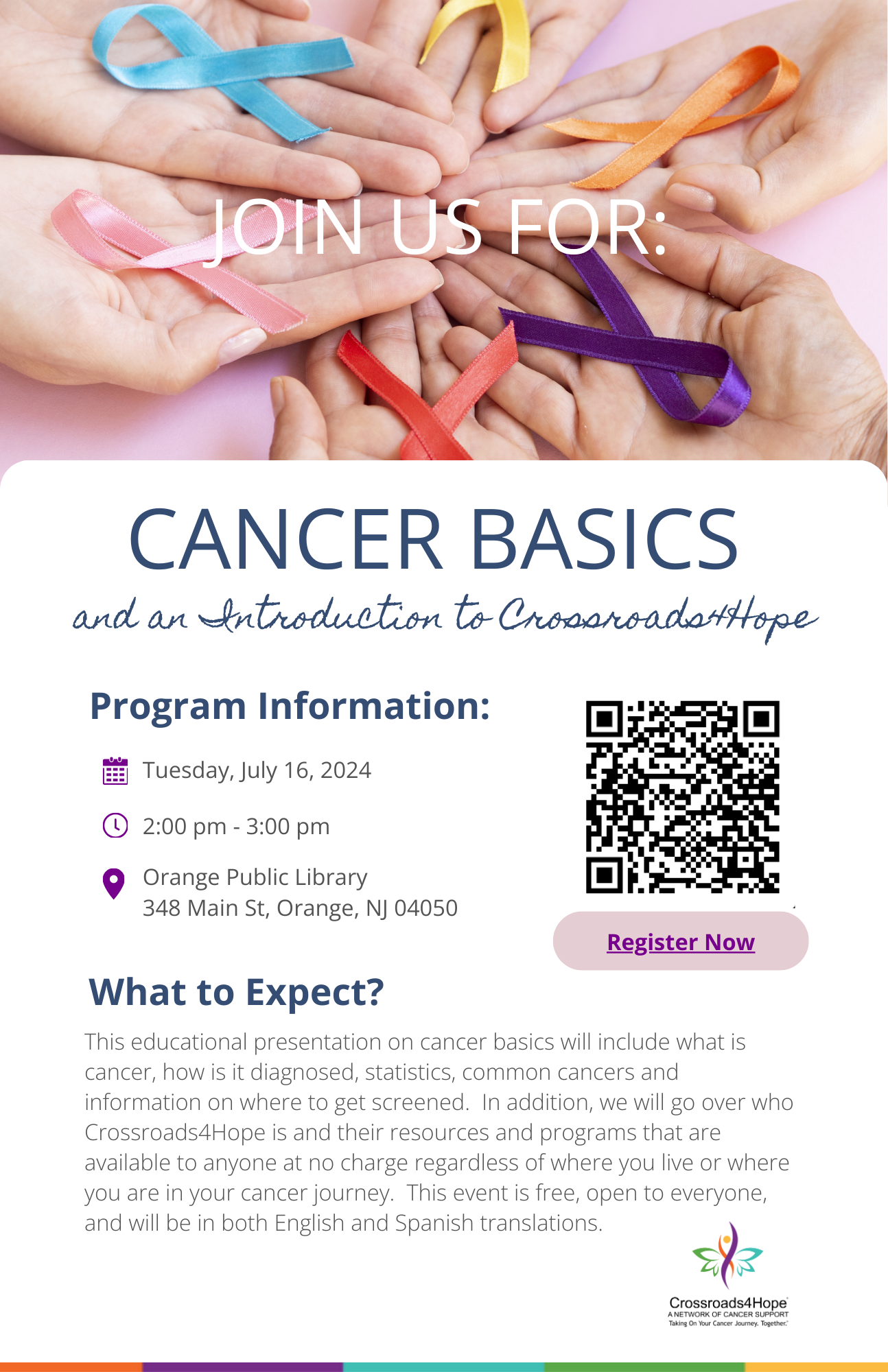 JOIN US FOR:

CANCER BASICS

and an Introduction to Crossroads4Hope

Program Information:

Tuesday, July 16, 2024

2:00 pm - 3:00 pm

Orange Public Library
348 Main St, Orange, NJ 04050

Register Now

What to Expect?

This educational presentation on cancer basics will include what is cancer, how is it diagnosed, statistics, common cancers and information on where to get screened. In addition, we will go over who Crossroads4Hope is and their resources and programs that are available to anyone at no charge regardless of where you live or where you are in your cancer journey. This event is free, open to everyone, and will be in both English and Spanish translations.

Crossroads4Hope
A NETWORK OF CANCER SUPPORT
Taking On Your Cancer Journey. Together.